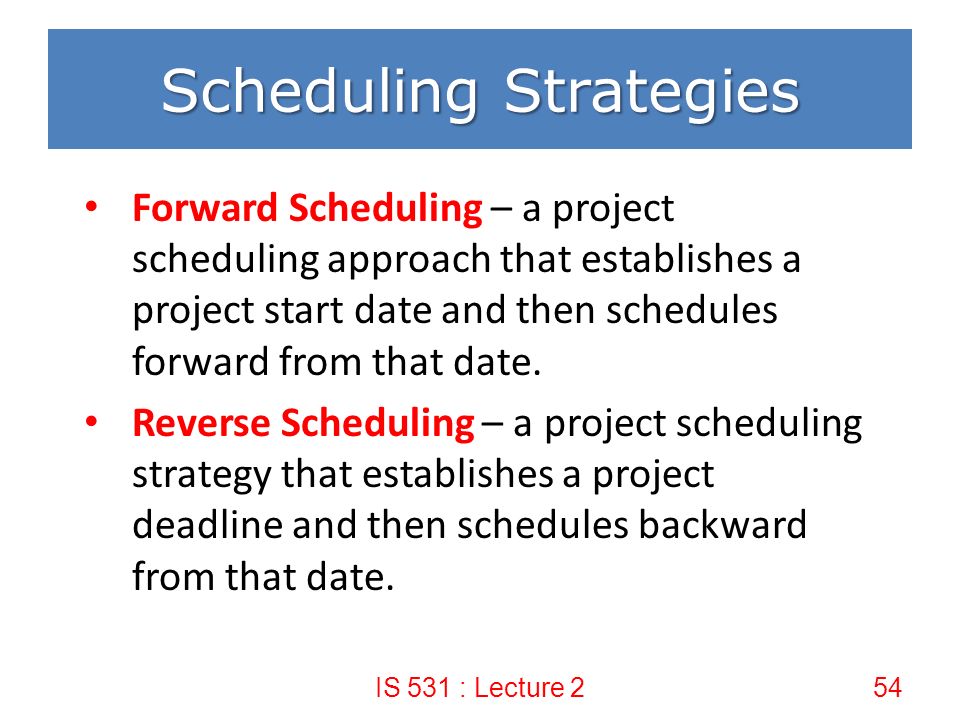 Scheduling Strategies

• Forward Scheduling – a project scheduling approach that establishes a project start date and then schedules forward from that date.

• Reverse Scheduling – a project scheduling strategy that establishes a project deadline and then schedules backward from that date.

IS 531 : Lecture 2

54